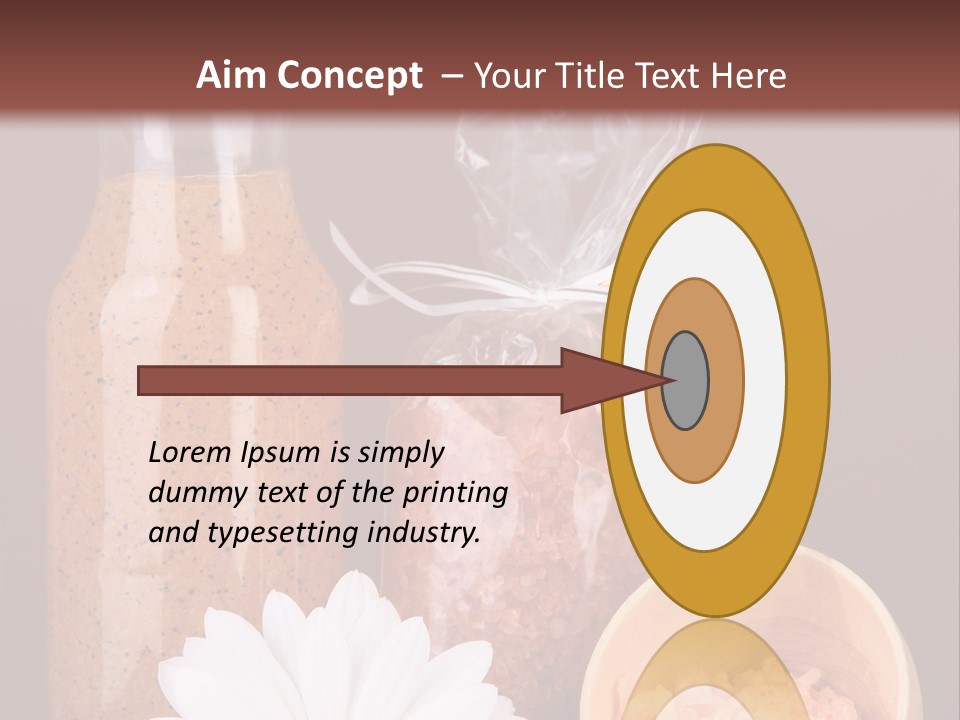 Aim Concept – Your Title Text Here

Lorem Ipsum is simply dummy text of the printing and typesetting industry.